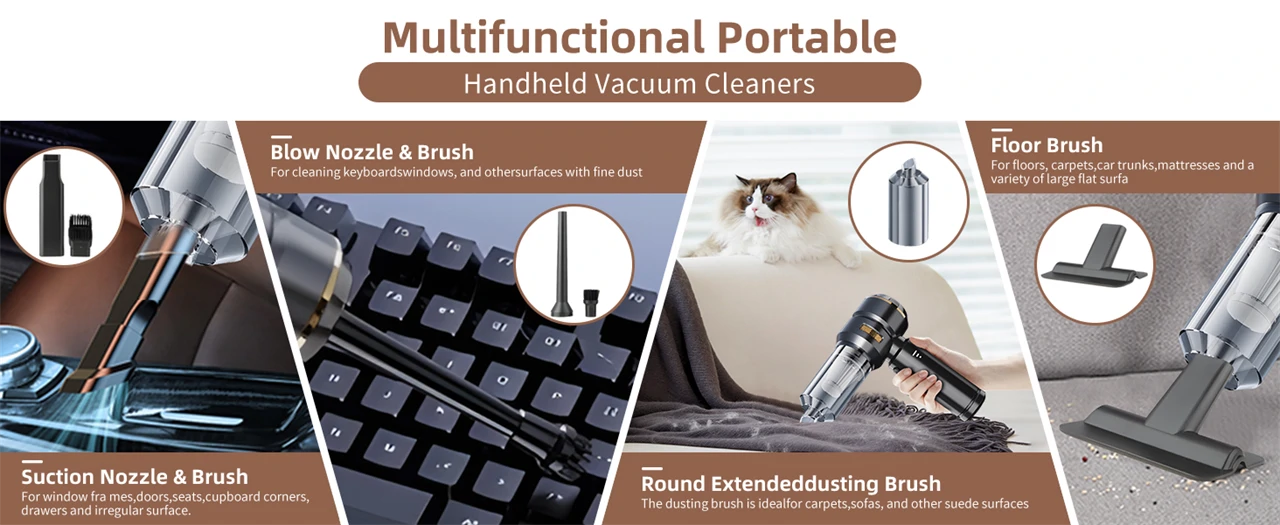 Multifunctional Portable

Handheld Vacuum Cleaners

Blow Nozzle & Brush
For cleaning keyboardswindows, and othersurfaces with fine dust

Floor Brush
For floors, carpets,car trunks,mattresses and a variety of large flat surfa

Suction Nozzle & Brush
For window fra mes,doors,seats,cupboard corners, drawers and irregular surface.

Round Extendeddusting Brush
The dusting brush is idealfor carpets,sofas, and other suede surfaces